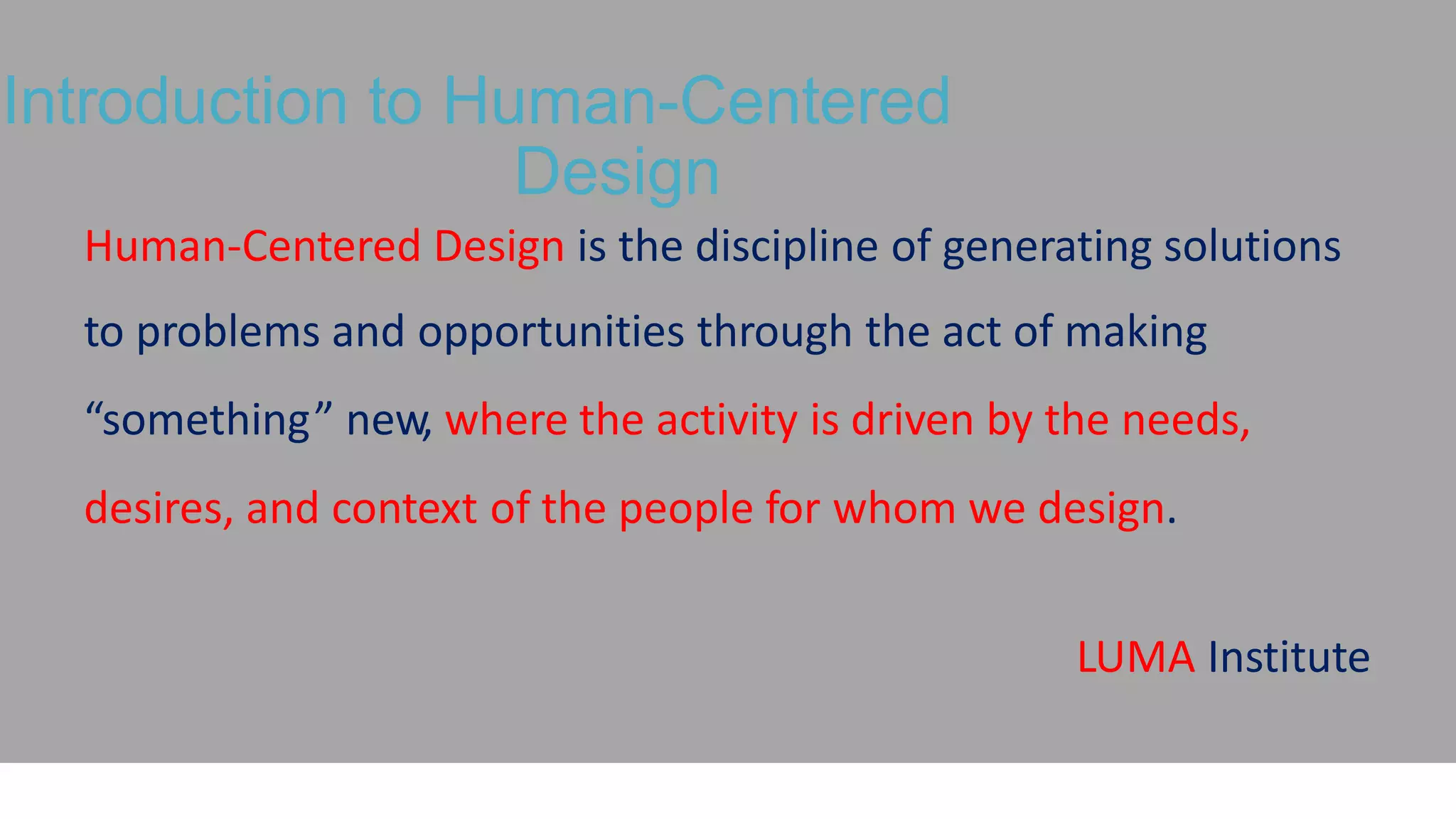 Introduction to Human-Centered Design

Human-Centered Design is the discipline of generating solutions to problems and opportunities through the act of making “something” new, where the activity is driven by the needs, desires, and context of the people for whom we design.

LUMA Institute